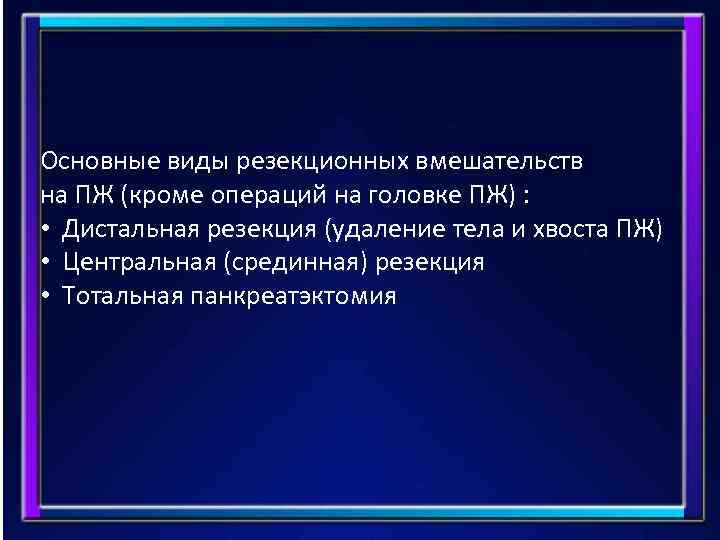 Основные виды резекционных вмешательств на ПЖ (кроме операций на головке ПЖ) :
• Дистальная резекция (удаление тела и хвоста ПЖ)
• Центральная (срединная) резекция
• Тотальная панкреатэктомия